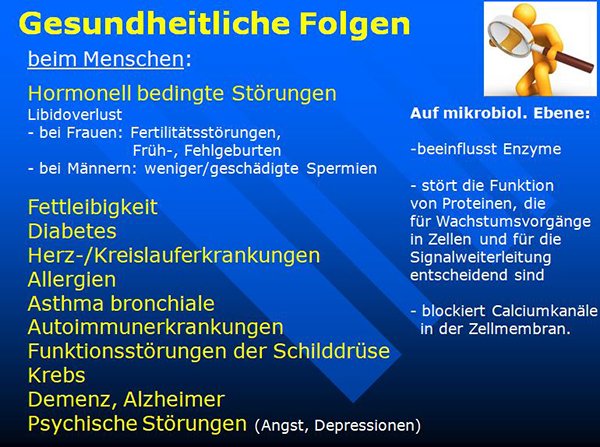 Gesundheitliche Folgen

beim Menschen:

Hormonell bedingte Störungen
Libidoverlust
- bei Frauen: Fertilitätsstörungen, Früh-, Fehlgeburten
- bei Männern: weniger/geschädigte Spermien

Fettleibigkeit
Diabetes
Herz-/Kreislauferkrankungen
Allergien
Asthma bronchiale
Autoimmunerkrankungen
Funktionsstörungen der Schilddrüse
Krebs
Demenz, Alzheimer
Psychische Störungen (Angst, Depressionen)

Auf mikrobiol. Ebene:

-beeinflusst Enzyme

- stört die Funktion von Proteinen, die für Wachstumsvorgänge in Zellen und für die Signalweiterleitung entscheidend sind

- blockiert Calciumkanäle in der Zellmembran.